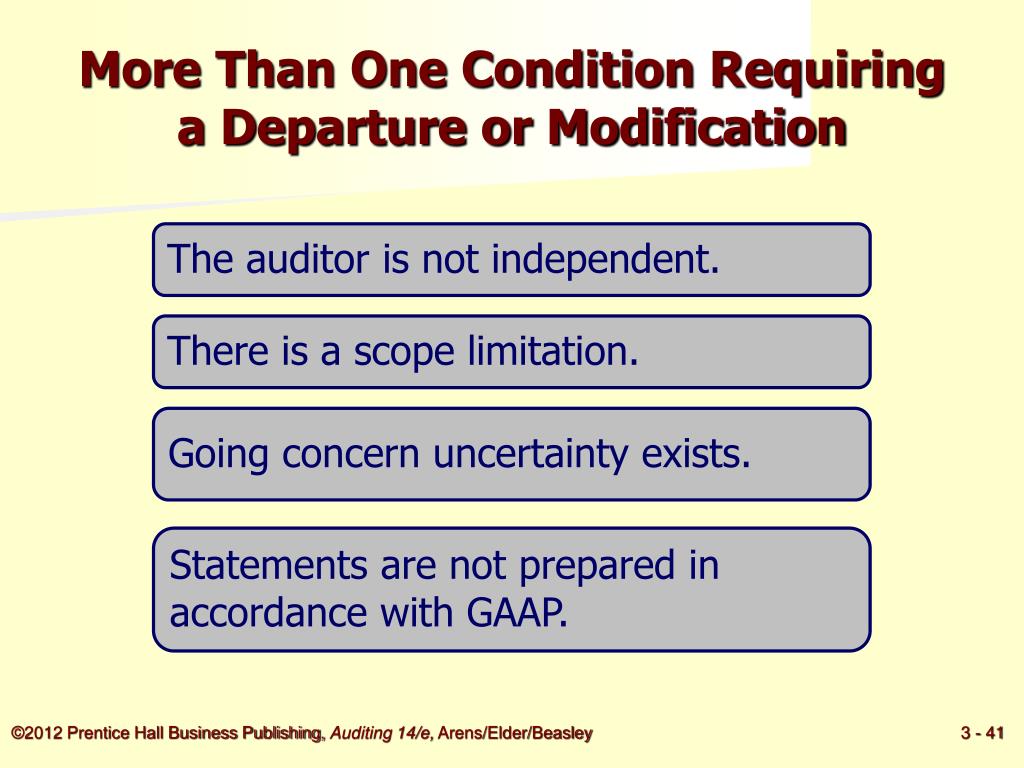 More Than One Condition Requiring a Departure or Modification

The auditor is not independent.

There is a scope limitation.

Going concern uncertainty exists.

Statements are not prepared in accordance with GAAP.

©2012 Prentice Hall Business Publishing, Auditing 14/e, Arens/Elder/Beasley

3 - 41